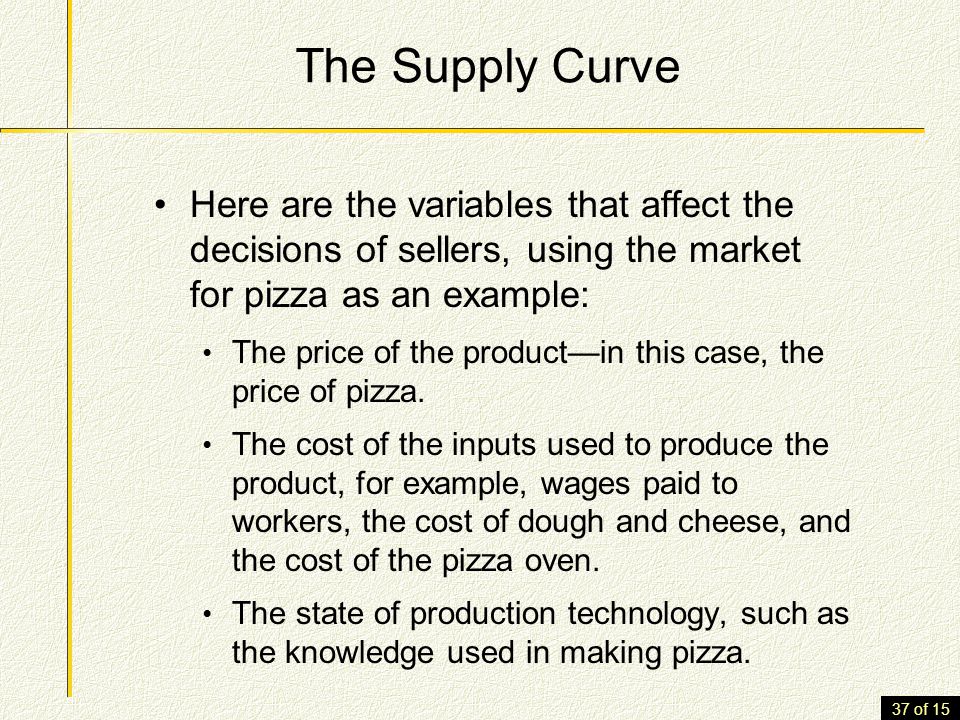 The Supply Curve

• Here are the variables that affect the decisions of sellers, using the market for pizza as an example:

• The price of the product—in this case, the price of pizza.

• The cost of the inputs used to produce the product, for example, wages paid to workers, the cost of dough and cheese, and the cost of the pizza oven.

• The state of production technology, such as the knowledge used in making pizza.

37 of 15